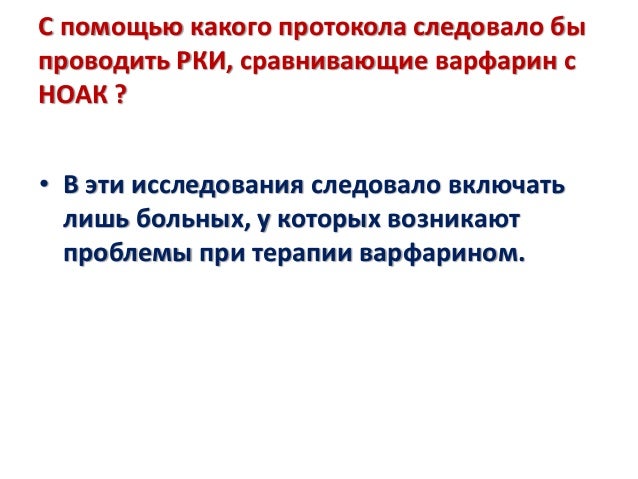 С помощью какого протокола следовало бы проводить РКИ, сравнивающие варфарин с НОАК ?

• В эти исследования следовало включать лишь больных, у которых возникают проблемы при терапии варфарином.